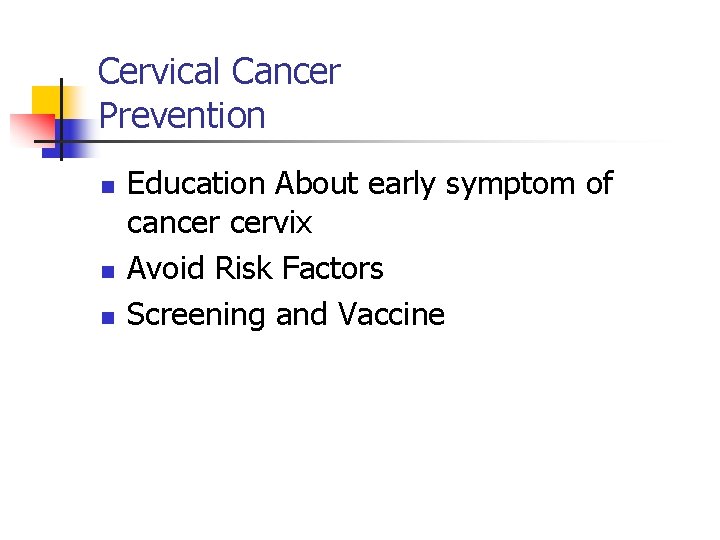 Cervical Cancer Prevention

- Education About early symptom of cancer cervix
- Avoid Risk Factors
- Screening and Vaccine